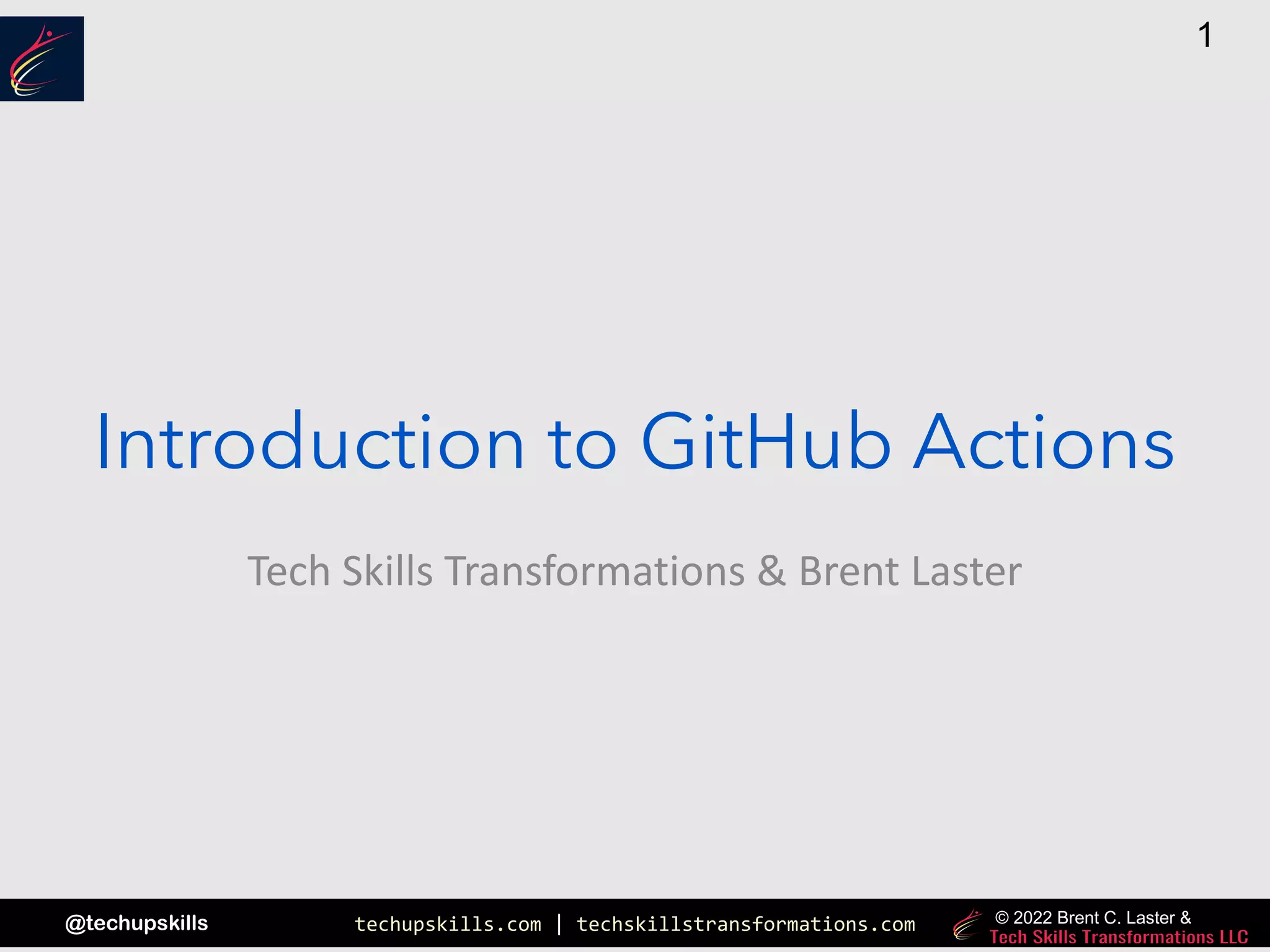 1

Introduction to GitHub Actions

Tech Skills Transformations & Brent Laster

@techupskills techupskills.com | techskillstransformations.com © 2022 Brent C. Laster & Tech Skills Transformations LLC